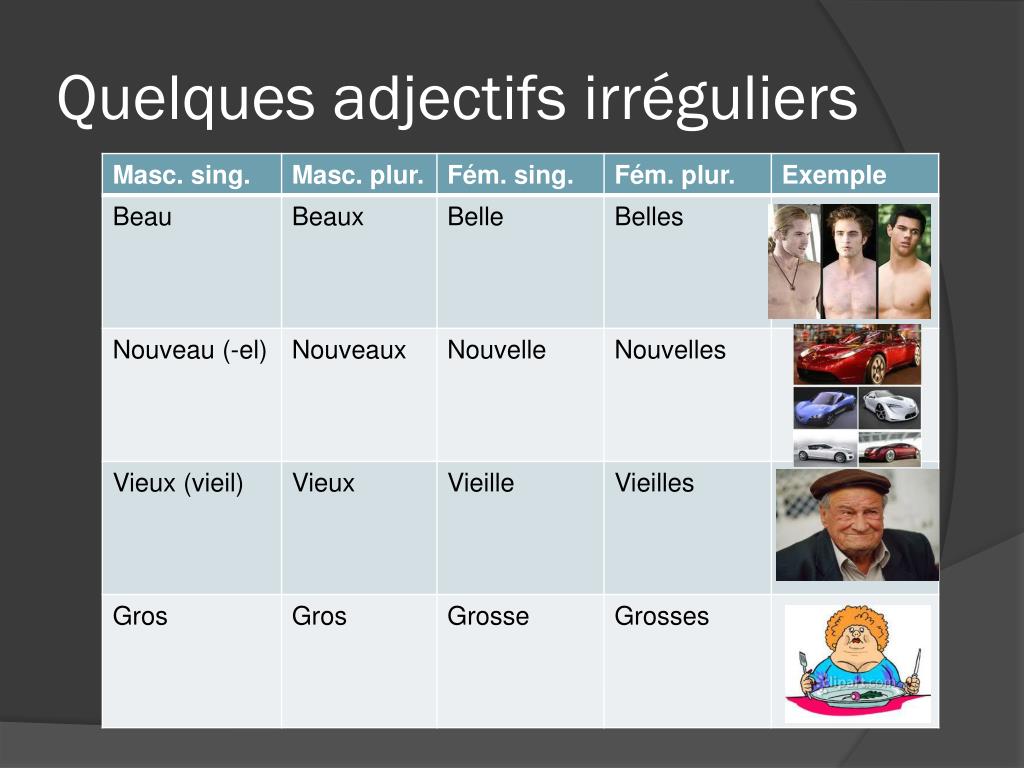 Quelques adjectifs irréguliers

| Masc. sing. | Masc. plur. | Fém. sing. | Fém. plur. | Exemple |
|---|---|---|---|---|
| Beau | Beaux | Belle | Belles | |
| Nouveau (-el) | Nouveaux | Nouvelle | Nouvelles | |
| Vieux (vieil) | Vieux | Vieille | Vieilles | |
| Gros | Gros | Grosse | Grosses | |